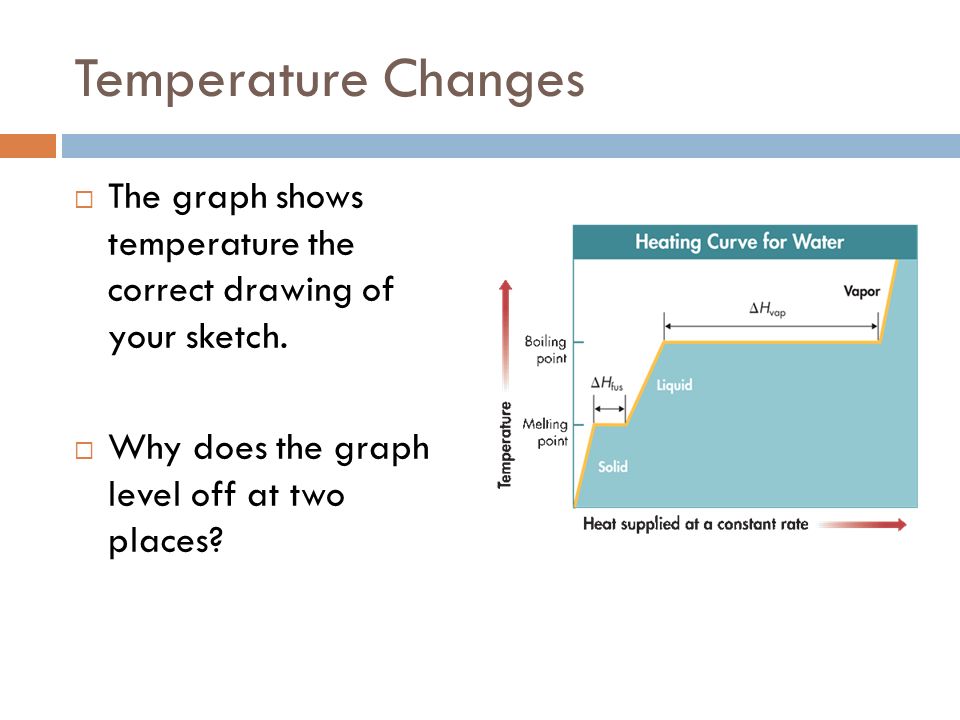 Temperature Changes

□ The graph shows temperature the correct drawing of your sketch.

□ Why does the graph level off at two places?

Heating Curve for Water

Vapor

$\Delta H_{vap}$

Boiling point

$\Delta H_{fus}$

Liquid

Melting point

Solid

Temperature

Heat supplied at a constant rate